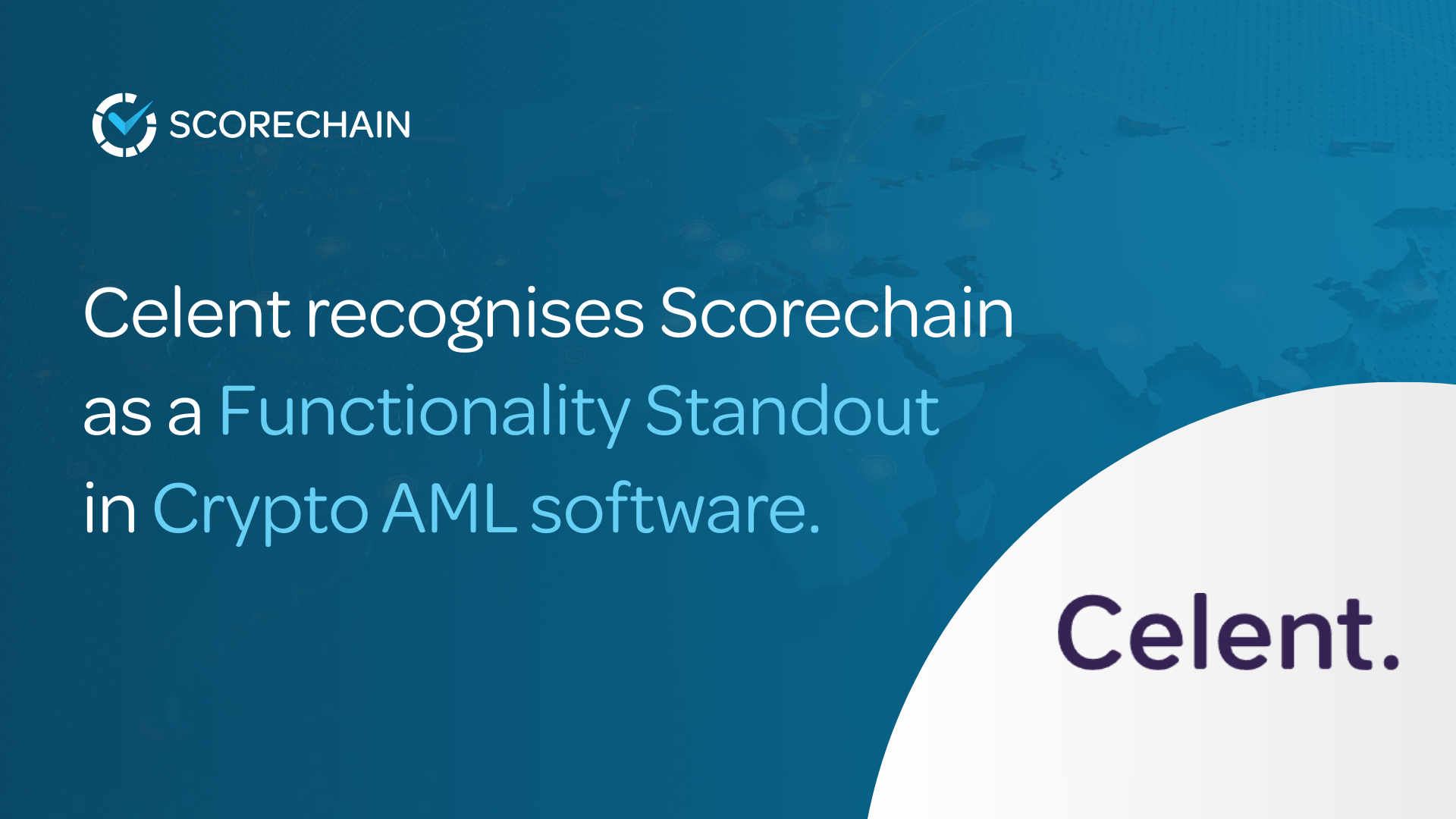 SCORECHAIN

Celent recognises Scorechain as a Functionality Standout in Crypto AML software.

Celent.